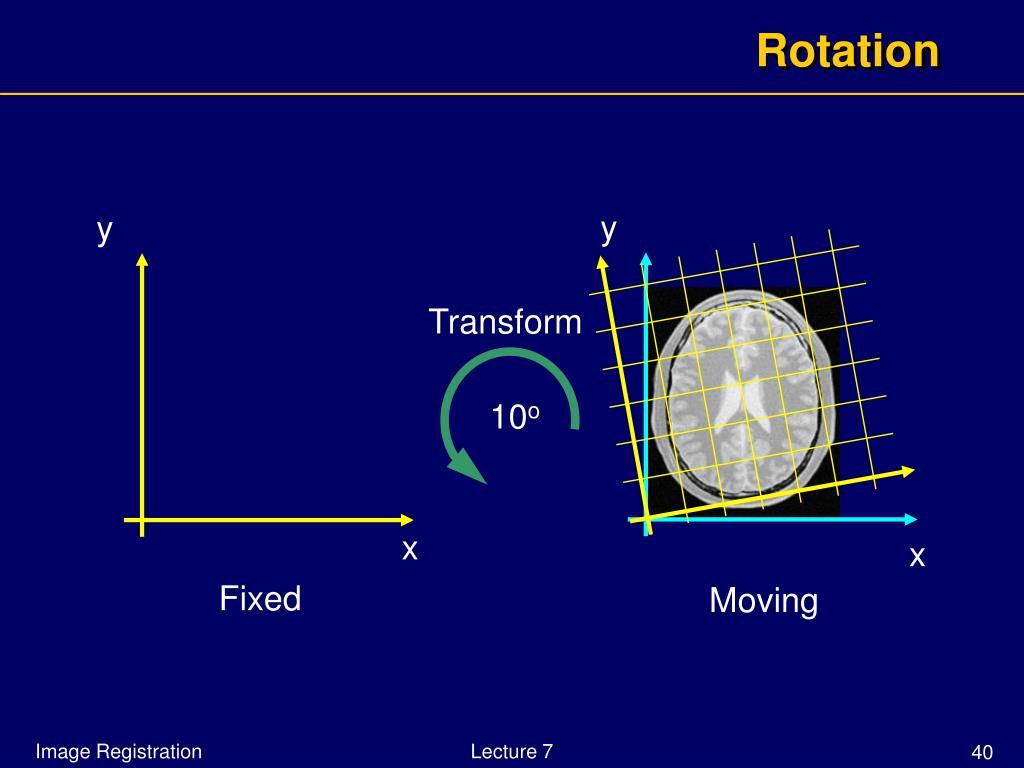 Rotation

y

x

Fixed

Transform

$10^o$

y

x

Moving

Image Registration

Lecture 7

40